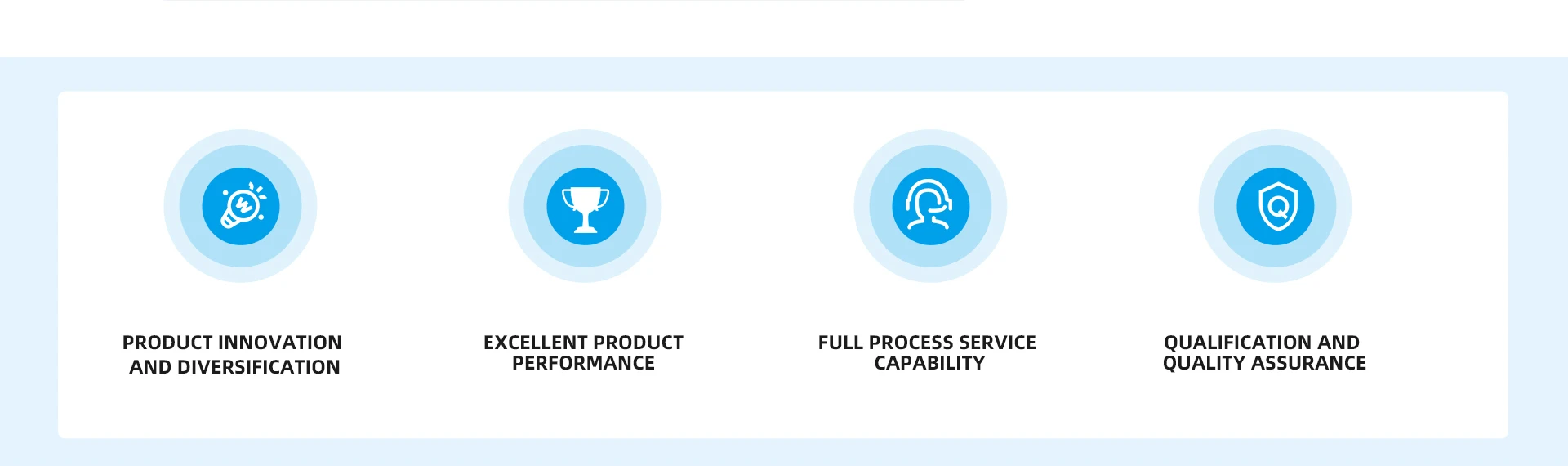 PRODUCT INNOVATION AND DIVERSIFICATION

EXCELLENT PRODUCT PERFORMANCE

FULL PROCESS SERVICE CAPABILITY

QUALIFICATION AND QUALITY ASSURANCE